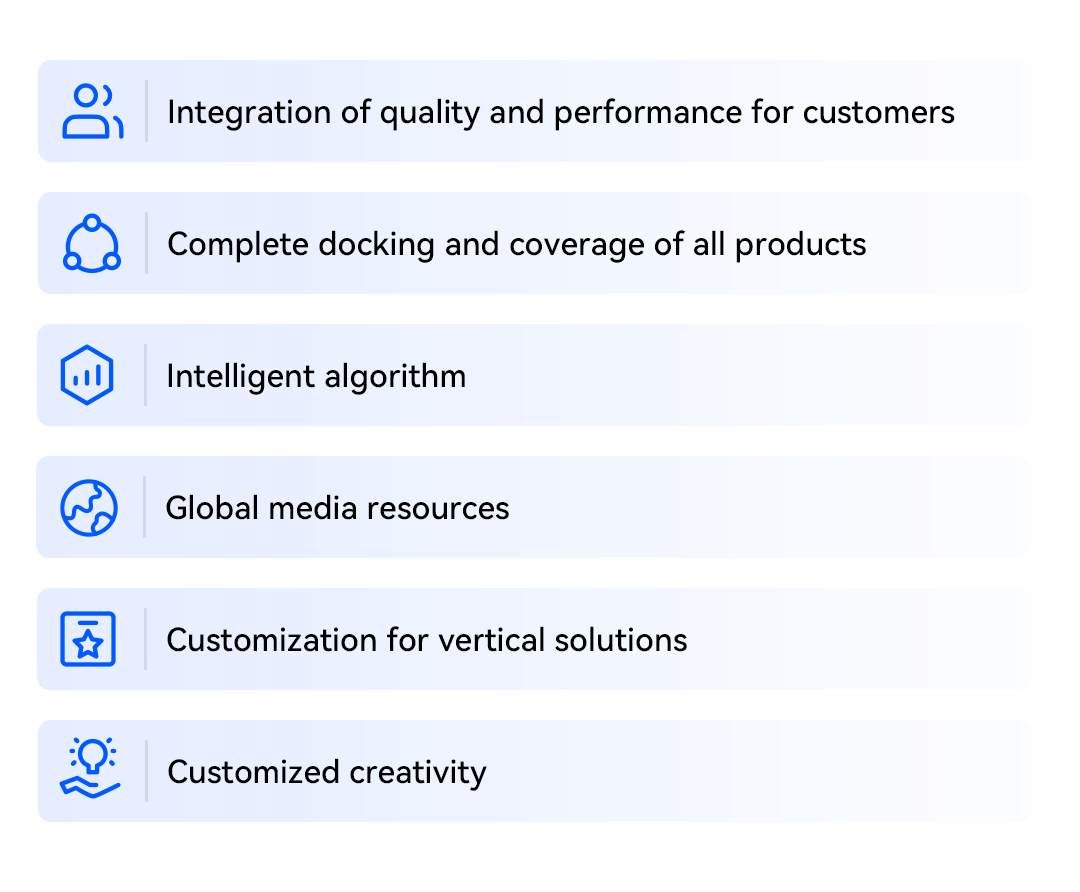 Integration of quality and performance for customers

Complete docking and coverage of all products

Intelligent algorithm

Global media resources

Customization for vertical solutions

Customized creativity